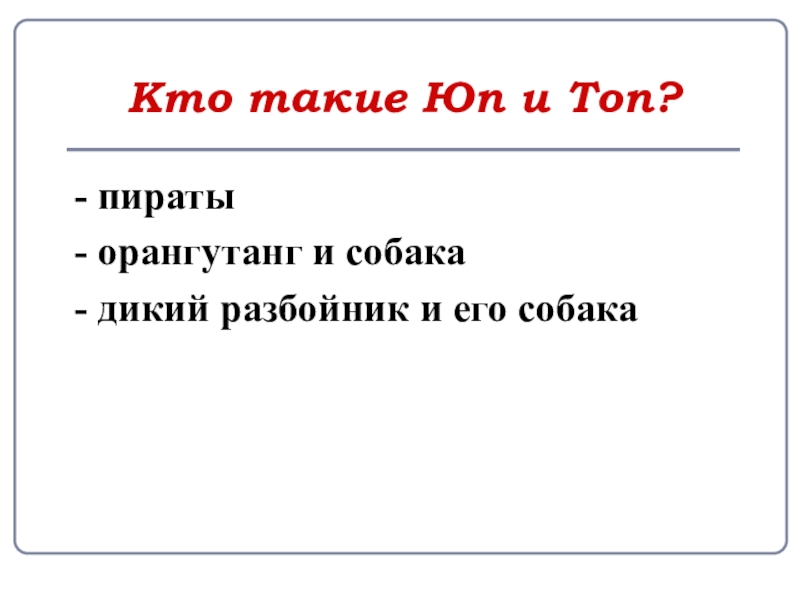 Кто такие Юп и Топ?

- пираты
- орангутанг и собака
- дикий разбойник и его собака